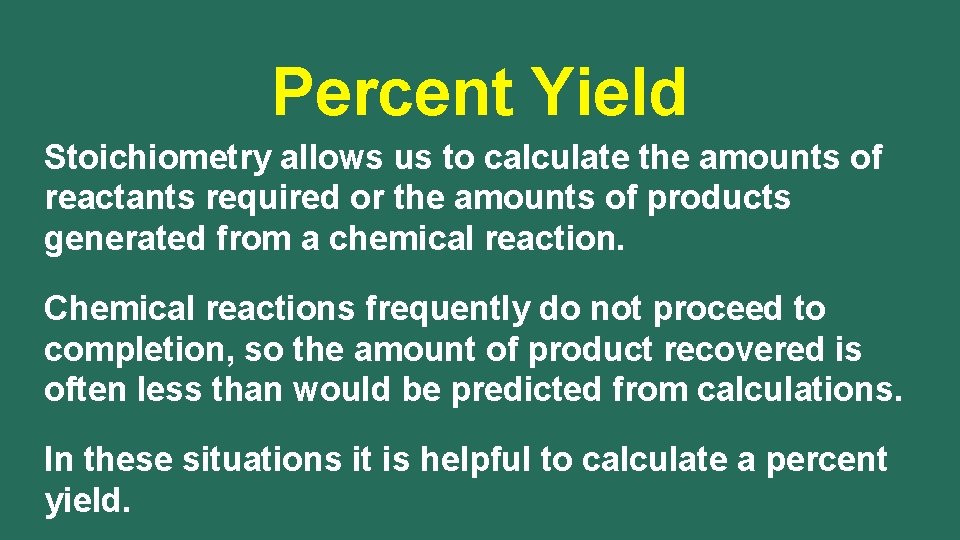 Percent Yield

Stoichiometry allows us to calculate the amounts of reactants required or the amounts of products generated from a chemical reaction.

Chemical reactions frequently do not proceed to completion, so the amount of product recovered is often less than would be predicted from calculations.

In these situations it is helpful to calculate a percent yield.